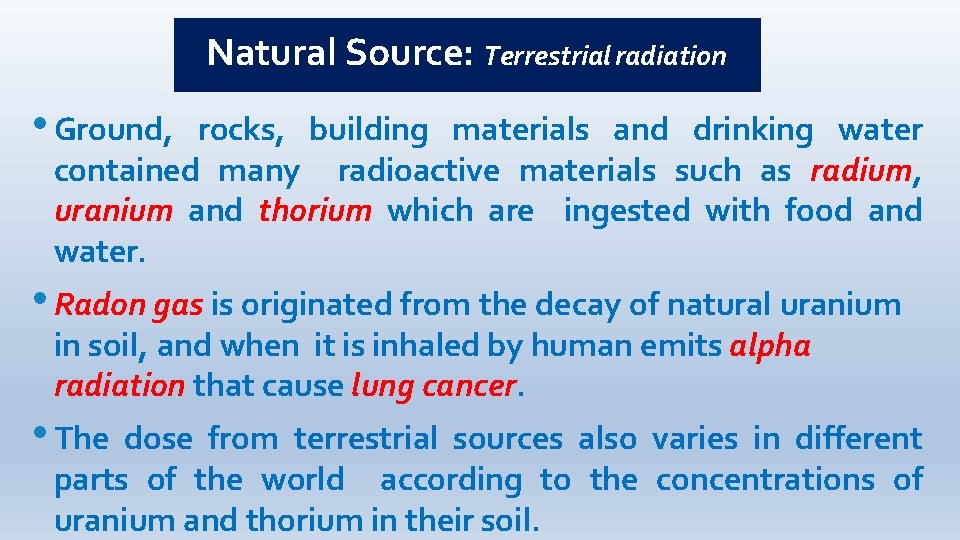 Natural Source: Terrestrial radiation

• Ground, rocks, building materials and drinking water contained many radioactive materials such as radium, uranium and thorium which are ingested with food and water.

• Radon gas is originated from the decay of natural uranium in soil, and when it is inhaled by human emits alpha radiation that cause lung cancer.

• The dose from terrestrial sources also varies in different parts of the world according to the concentrations of uranium and thorium in their soil.